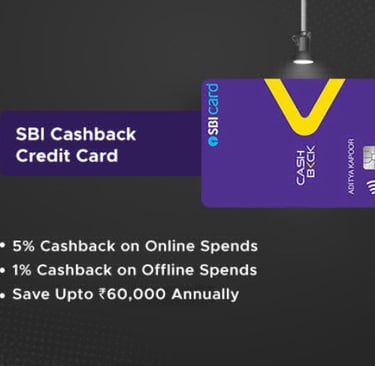 SBI Cashback Credit Card

SBI card

CASH BACK

ADITYA KAPOOR

• 5% Cashback on Online Spends
• 1% Cashback on Offline Spends
• Save Upto ₹60,000 Annually